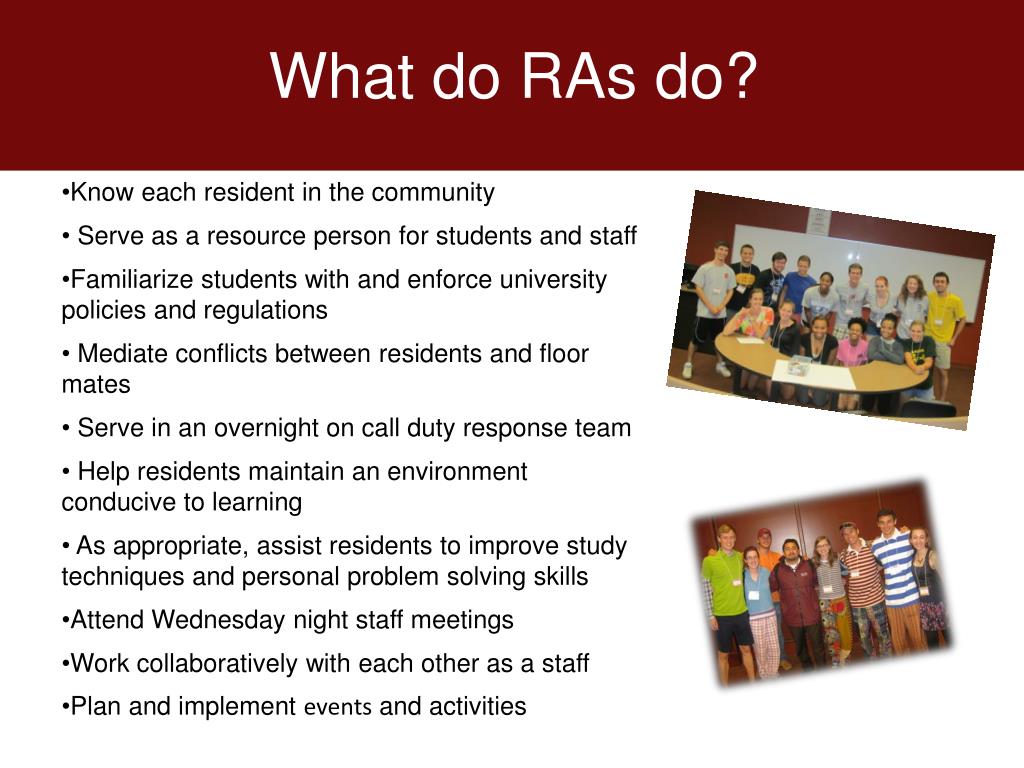 What do RAs do?

•Know each resident in the community

• Serve as a resource person for students and staff

•Familiarize students with and enforce university policies and regulations

• Mediate conflicts between residents and floor mates

• Serve in an overnight on call duty response team

• Help residents maintain an environment conducive to learning

• As appropriate, assist residents to improve study techniques and personal problem solving skills

•Attend Wednesday night staff meetings

•Work collaboratively with each other as a staff

•Plan and implement events and activities